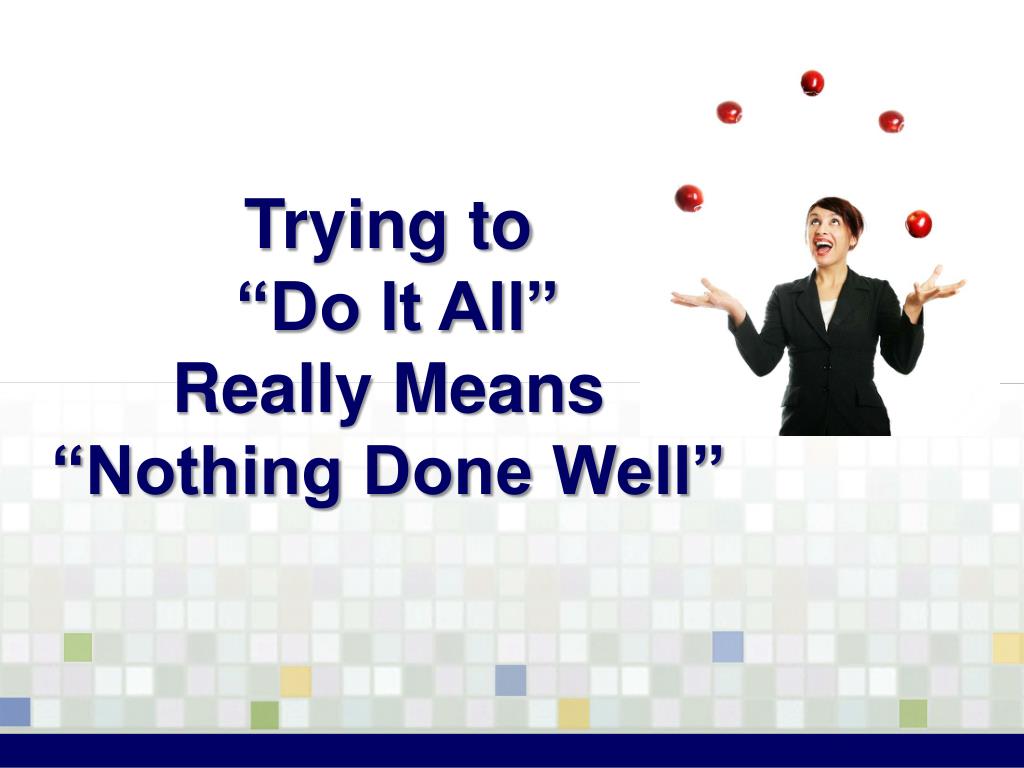 Trying to
“Do It All”
Really Means
“Nothing Done Well”